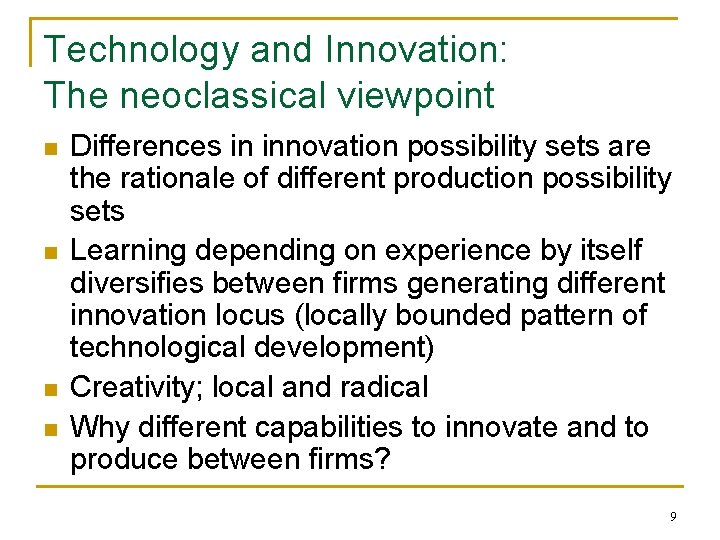 Technology and Innovation:
The neoclassical viewpoint

- Differences in innovation possibility sets are the rationale of different production possibility sets
- Learning depending on experience by itself diversifies between firms generating different innovation locus (locally bounded pattern of technological development)
- Creativity; local and radical
- Why different capabilities to innovate and to produce between firms?

9